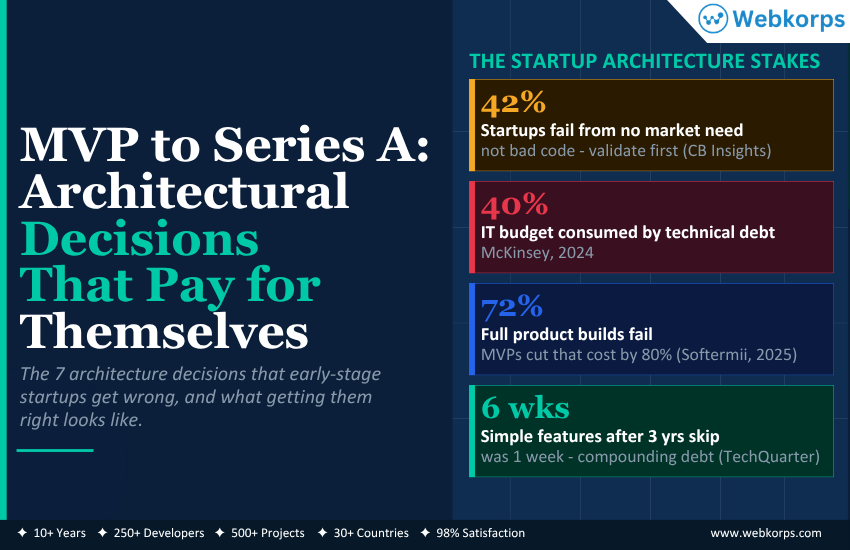 Webkorps

MVP to Series A: Architectural Decisions That Pay for Themselves

The 7 architecture decisions that early-stage startups get wrong, and what getting them right looks like.

THE STARTUP ARCHITECTURE STAKES

42%
Startups fail from no market need
not bad code - validate first (CB Insights)

40%
IT budget consumed by technical debt
McKinsey, 2024

72%
Full product builds fail
MVPs cut that cost by 80% (Softermii, 2025)

6 wks
Simple features after 3 yrs skip
was 1 week - compounding debt (TechQuarter)

✦ 10+ Years ✦ 250+ Developers ✦ 500+ Projects ✦ 30+ Countries ✦ 98% Satisfaction

www.webkorps.com